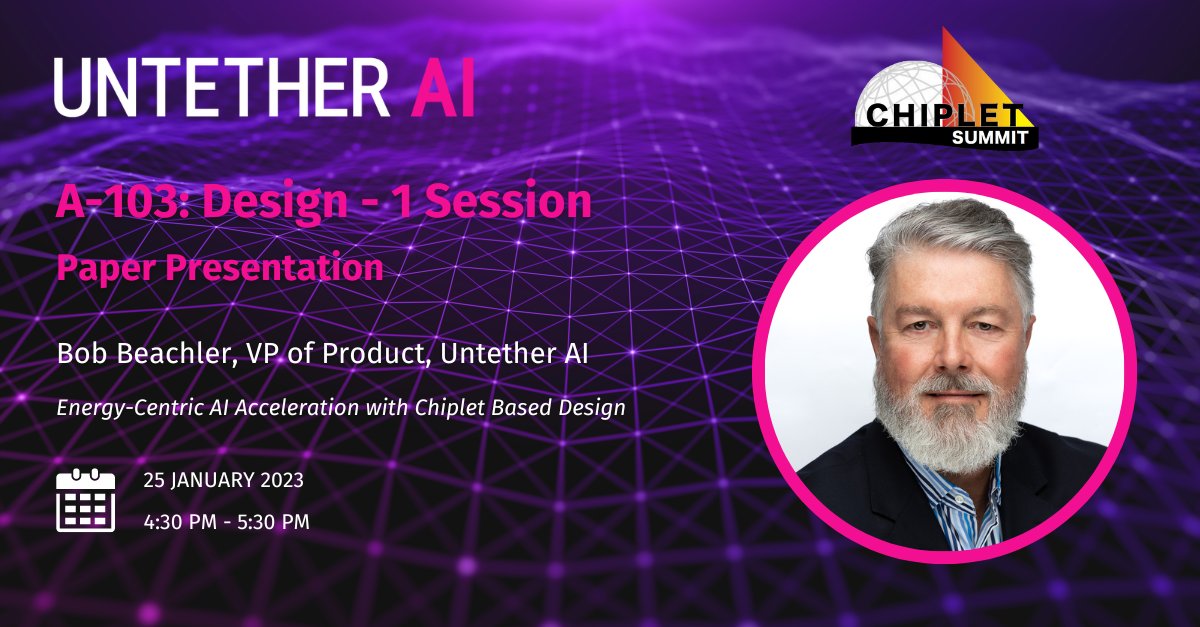 UNTETHER AI

CHIPLET SUMMIT

A-103: Design - 1 Session

Paper Presentation

Bob Beachler, VP of Product, Untether AI

Energy-Centric AI Acceleration with Chiplet Based Design

25 JANUARY 2023

4:30 PM - 5:30 PM